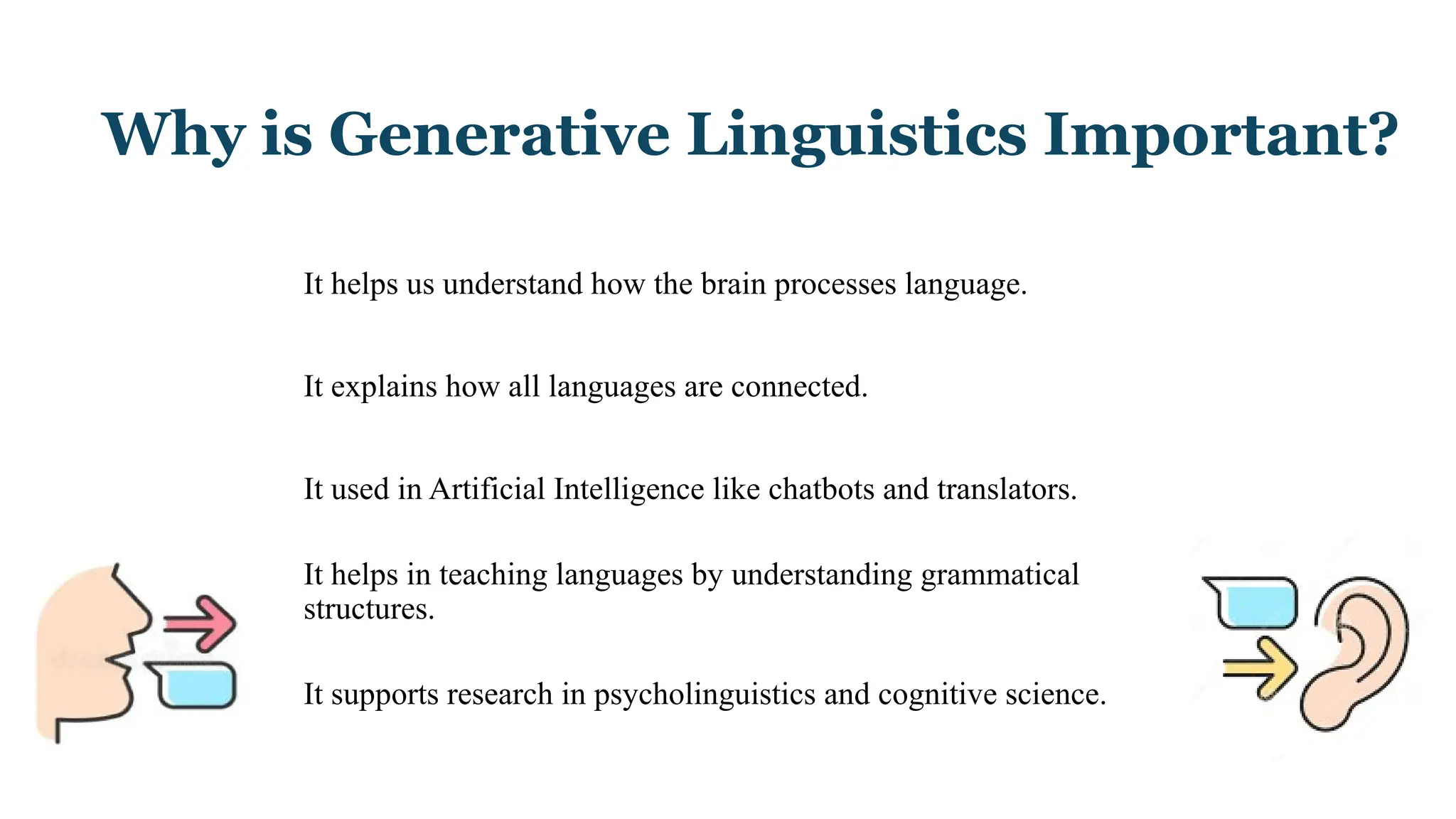 Why is Generative Linguistics Important?

It helps us understand how the brain processes language.

It explains how all languages are connected.

It used in Artificial Intelligence like chatbots and translators.

It helps in teaching languages by understanding grammatical structures.

It supports research in psycholinguistics and cognitive science.